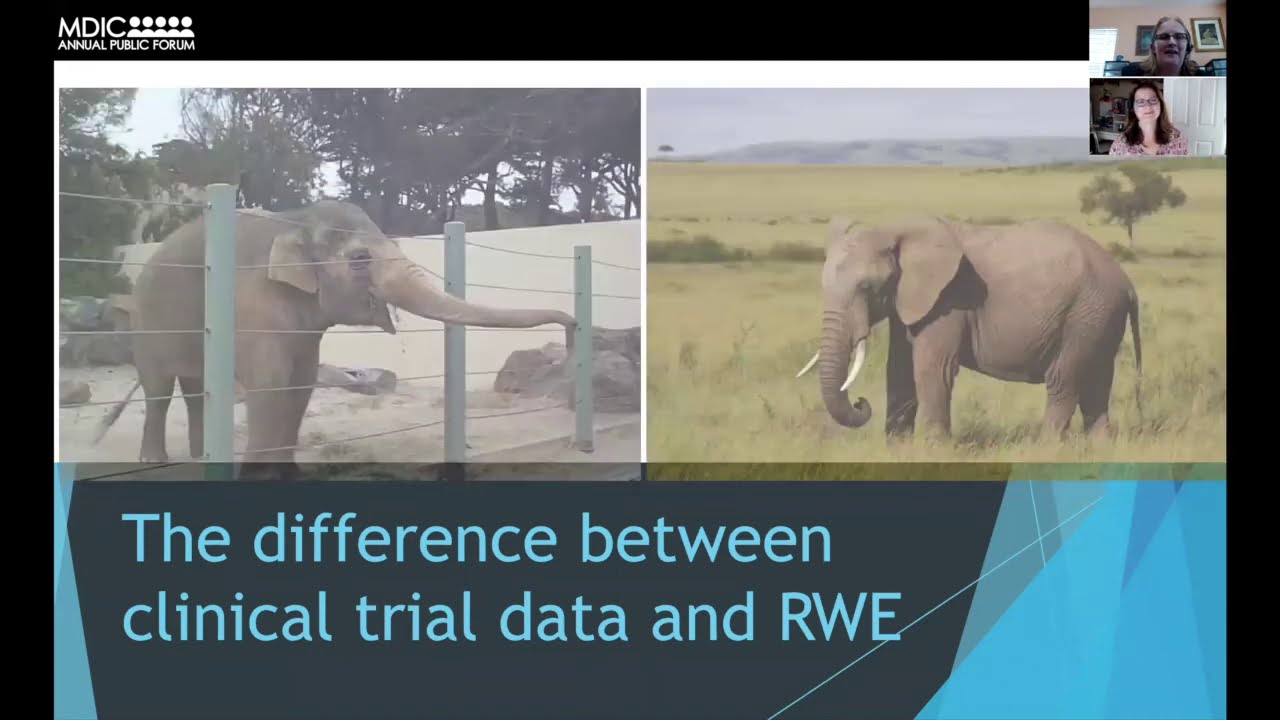 MDIC
ANNUAL PUBLIC FORUM

The difference between clinical trial data and RWE